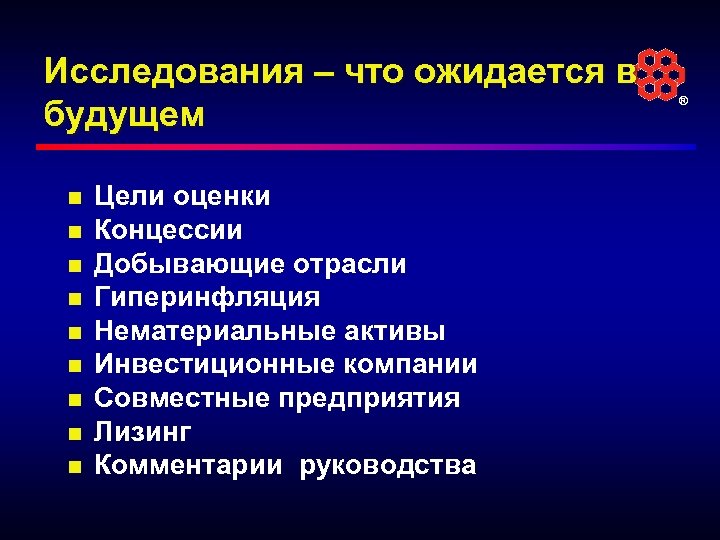 Исследования – что ожидается в будущем

®

- Цели оценки
- Концессии
- Добывающие отрасли
- Гиперинфляция
- Нематериальные активы
- Инвестиционные компании
- Совместные предприятия
- Лизинг
- Комментарии руководства